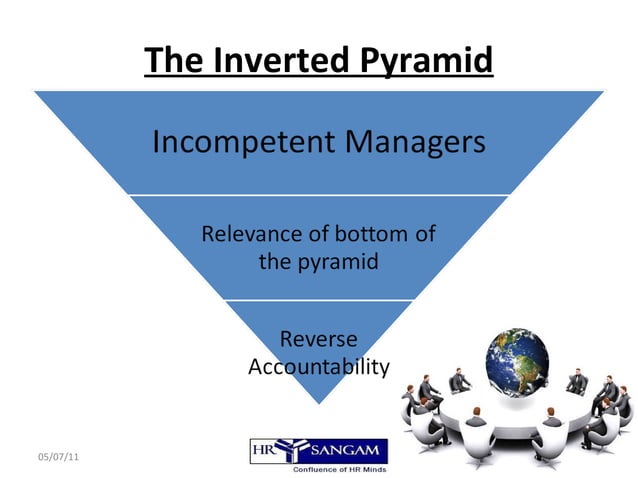 The Inverted Pyramid

Incompetent Managers

Relevance of bottom of the pyramid

Reverse Accountability

05/07/11

HR SANGAM
Confluence of HR Minds